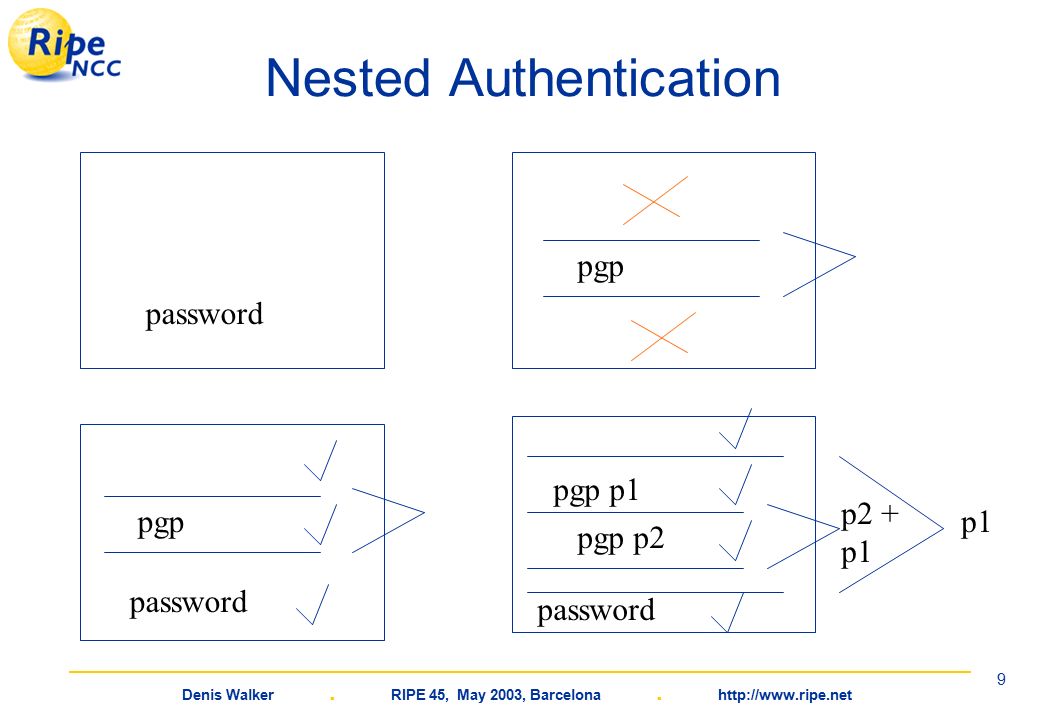 Ripe NCC

Nested Authentication

password

pgp

pgp

password

pgp p1

pgp p2

password

p2 + p1

p1

9

Denis Walker . RIPE 45, May 2003, Barcelona . http://www.ripe.net